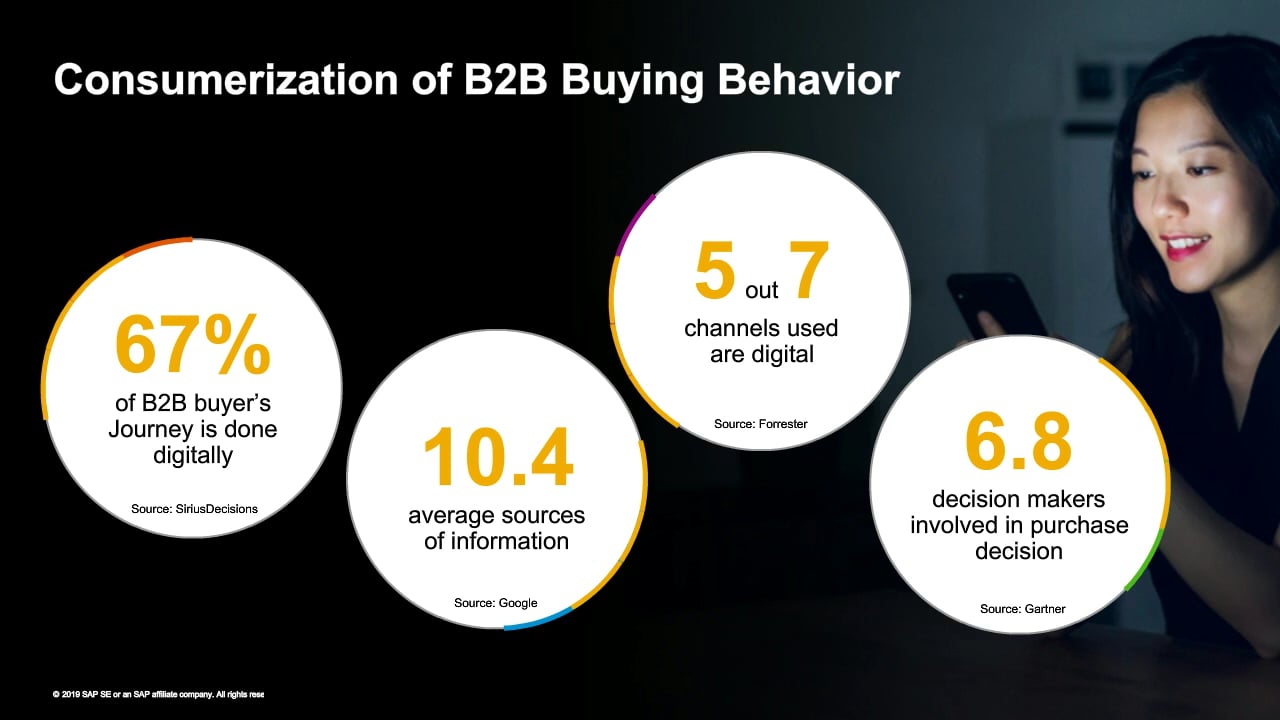 Consumerization of B2B Buying Behavior

67%
of B2B buyer's Journey is done digitally

Source: SiriusDecisions

10.4
average sources of information

Source: Google

5 out 7
channels used are digital

Source: Forrester

6.8
decision makers involved in purchase decision

Source: Gartner

© 2019 SAP SE or an SAP affiliate company. All rights rese